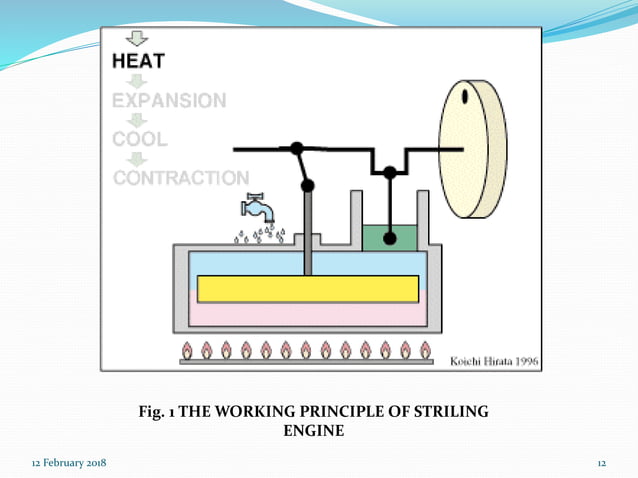 HEAT
EXPANSION
COOL
CONTRACTION

Koichi Hirata 1996

Fig. 1 THE WORKING PRINCIPLE OF STRILING ENGINE

12 February 2018

12